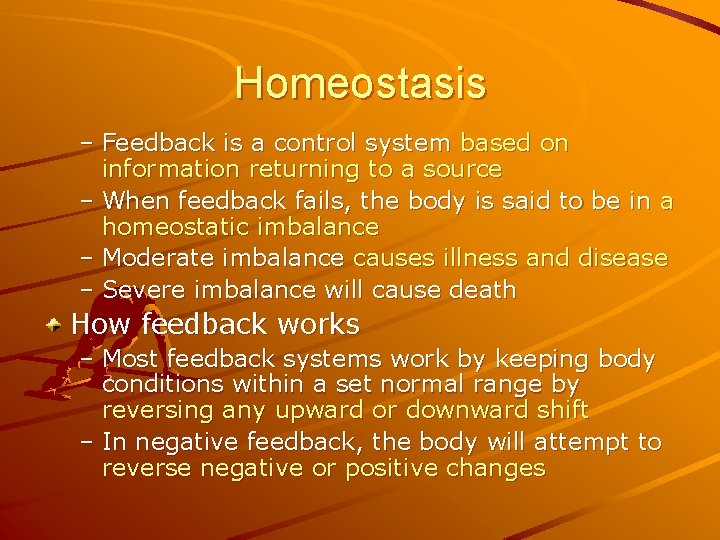 Homeostasis

– Feedback is a control system based on information returning to a source
– When feedback fails, the body is said to be in a homeostatic imbalance
– Moderate imbalance causes illness and disease
– Severe imbalance will cause death

How feedback works
– Most feedback systems work by keeping body conditions within a set normal range by reversing any upward or downward shift
– In negative feedback, the body will attempt to reverse negative or positive changes